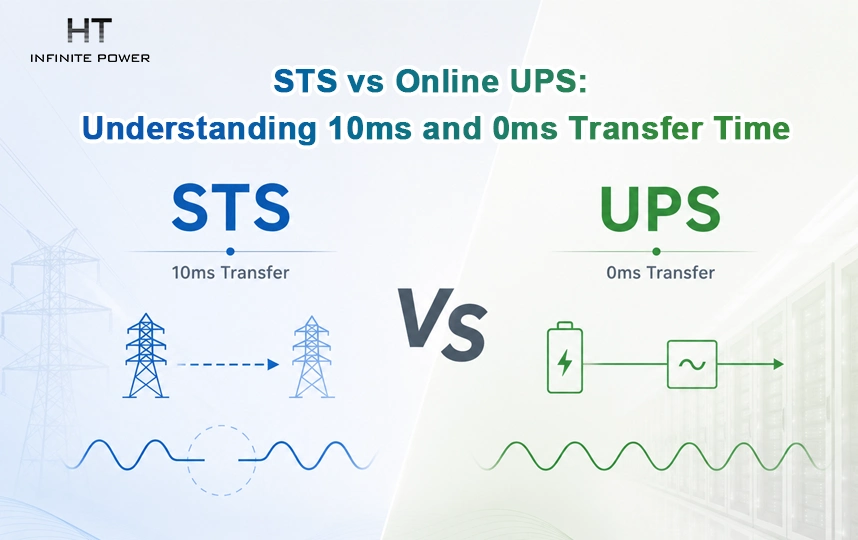 HT
INFINITE POWER

STS vs Online UPS:
Understanding 10ms and 0ms Transfer Time

STS
10ms Transfer

Vs

UPS
0ms Transfer